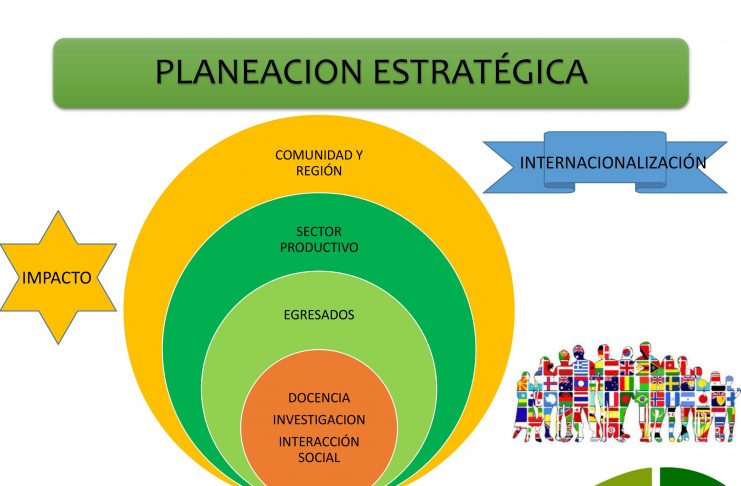 PLANEACION ESTRATÉGICA

INTERNACIONALIZACIÓN

IMPACTO

COMUNIDAD Y REGIÓN

SECTOR PRODUCTIVO

EGRESADOS

DOCENCIA

INVESTIGACION

INTERACCIÓN SOCIAL